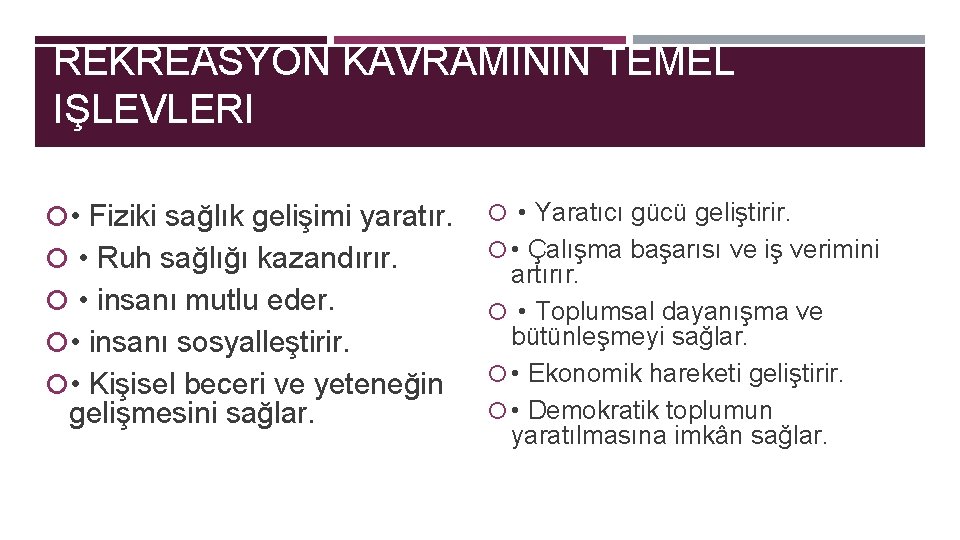 REKREASYON KAVRAMININ TEMEL IŞLEVLERI

• Fiziki sağlık gelişimi yaratır.
• Ruh sağlığı kazandırır.
• insanı mutlu eder.
• insanı sosyalleştirir.
• Kişisel beceri ve yeteneğin gelişmesini sağlar.

• Yaratıcı gücü geliştirir.
• Çalışma başarısı ve iş verimini artırır.
• Toplumsal dayanışma ve bütünleşmeyi sağlar.
• Ekonomik hareketi geliştirir.
• Demokratik toplumun yaratılmasına imkân sağlar.